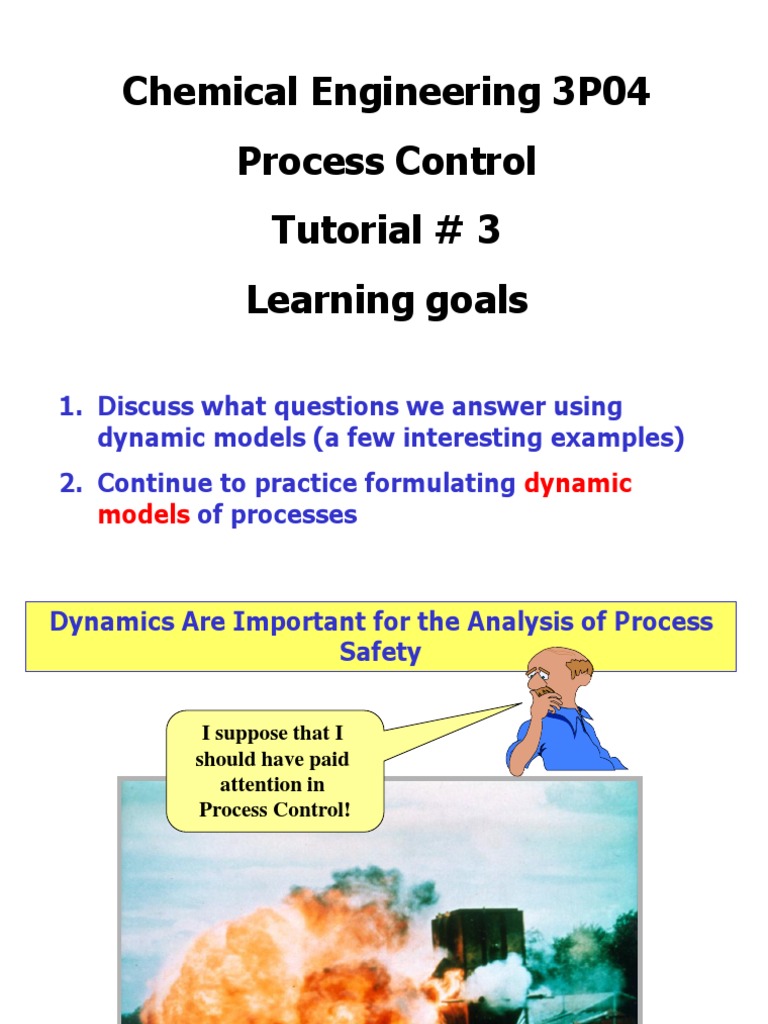 Chemical Engineering 3P04

Process Control

Tutorial # 3

Learning goals

1. Discuss what questions we answer using dynamic models (a few interesting examples)

2. Continue to practice formulating dynamic models of processes

Dynamics Are Important for the Analysis of Process Safety

I suppose that I should have paid attention in Process Control!